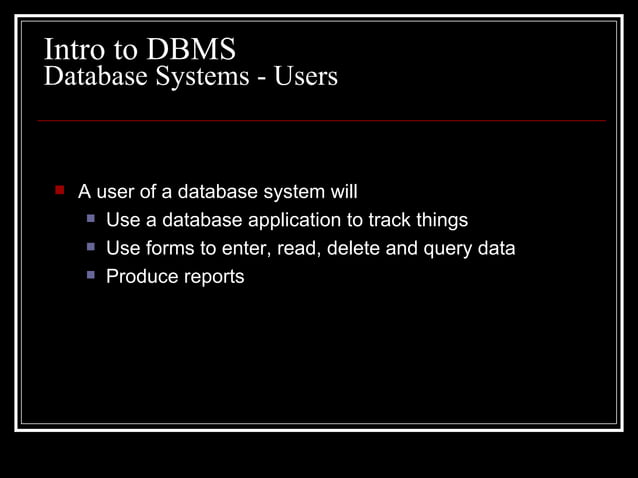 Intro to DBMS
Database Systems - Users

A user of a database system will
Use a database application to track things
Use forms to enter, read, delete and query data
Produce reports